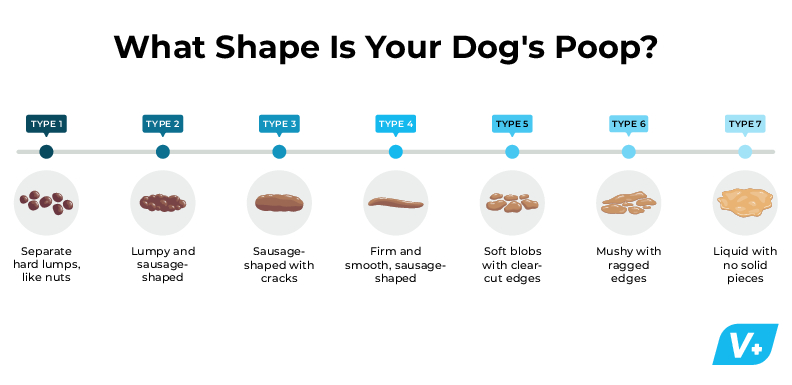 What Shape Is Your Dog's Poop?

TYPE 1
Separate hard lumps, like nuts

TYPE 2
Lumpy and sausage-shaped

TYPE 3
Sausage-shaped with cracks

TYPE 4
Firm and smooth, sausage-shaped

TYPE 5
Soft blobs with clear-cut edges

TYPE 6
Mushy with ragged edges

TYPE 7
Liquid with no solid pieces

V+